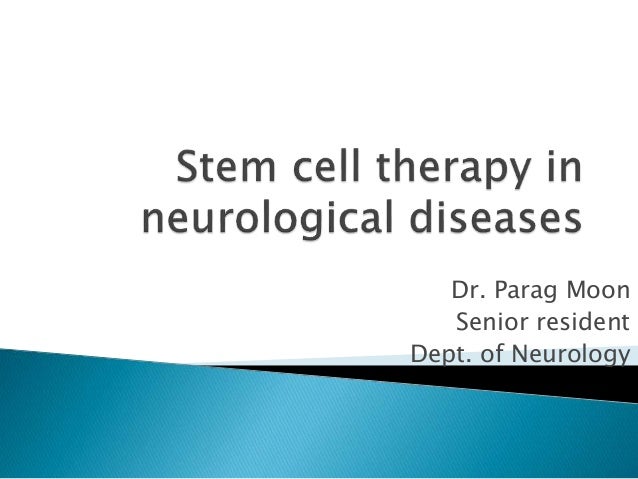 Stem cell therapy in neurological diseases

Dr. Parag Moon
Senior resident
Dept. of Neurology